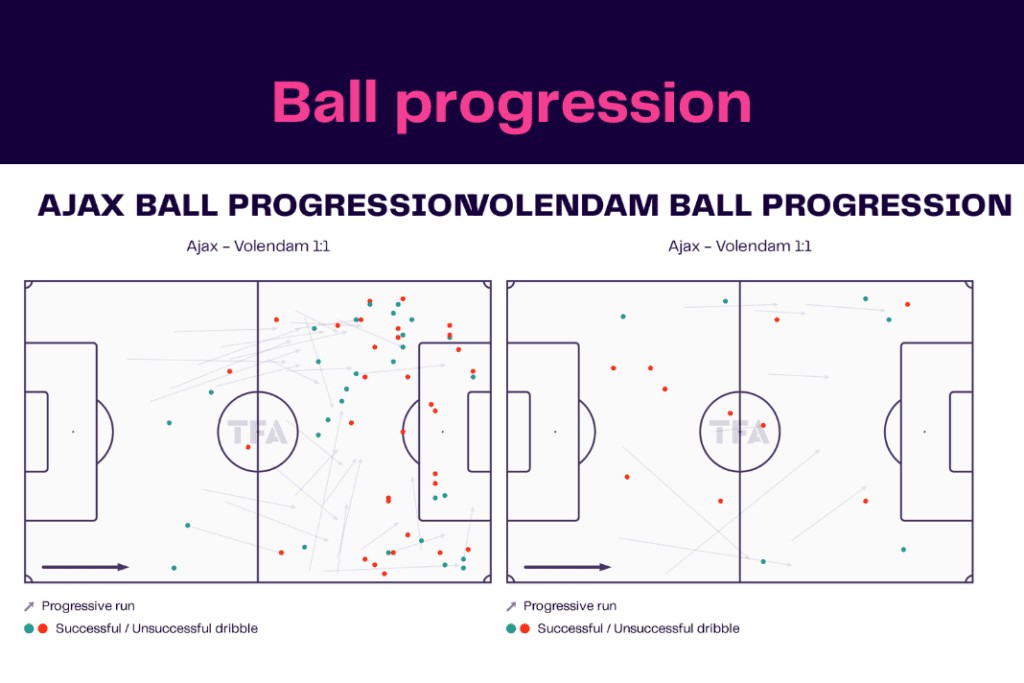 Ball progression

AJAX BALL PROGRESSION

Ajax - Volendam 1:1

TFA

Progressive run

Successful / Unsuccessful dribble

VOLENDAM BALL PROGRESSION

Ajax - Volendam 1:1

TFA

Progressive run

Successful / Unsuccessful dribble